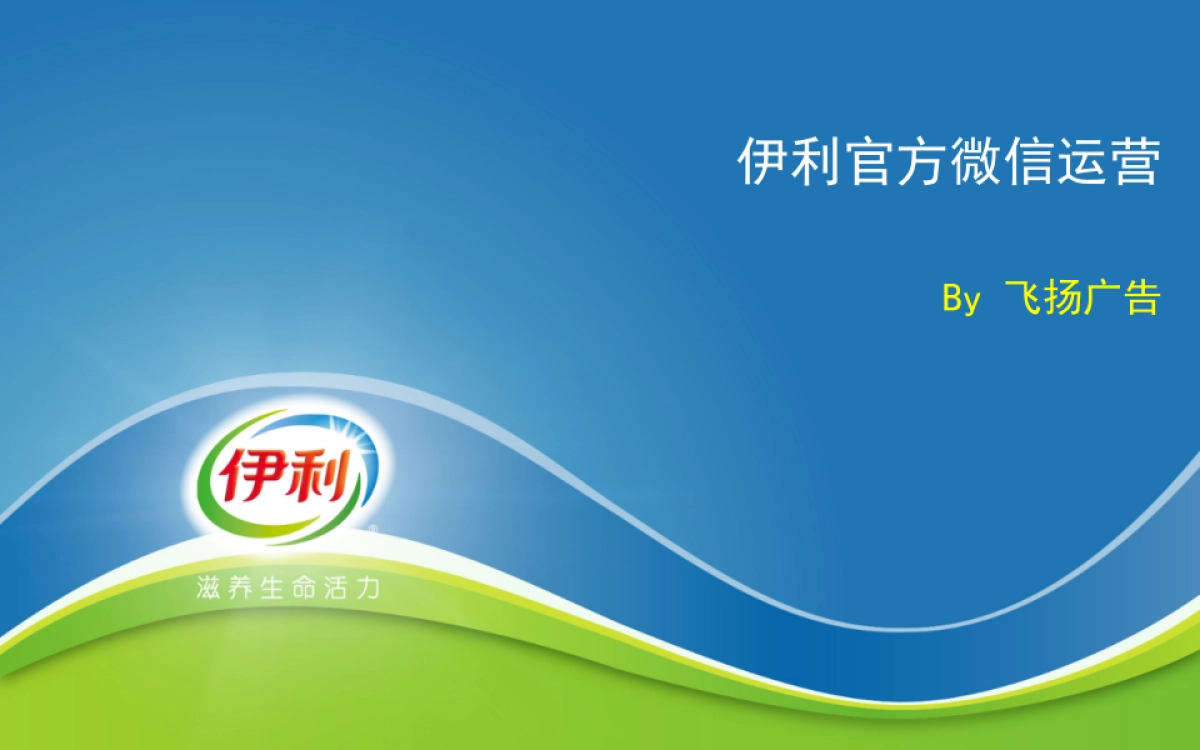 伊利官方微信运营

By 飞扬广告

伊利

滋养生命活力